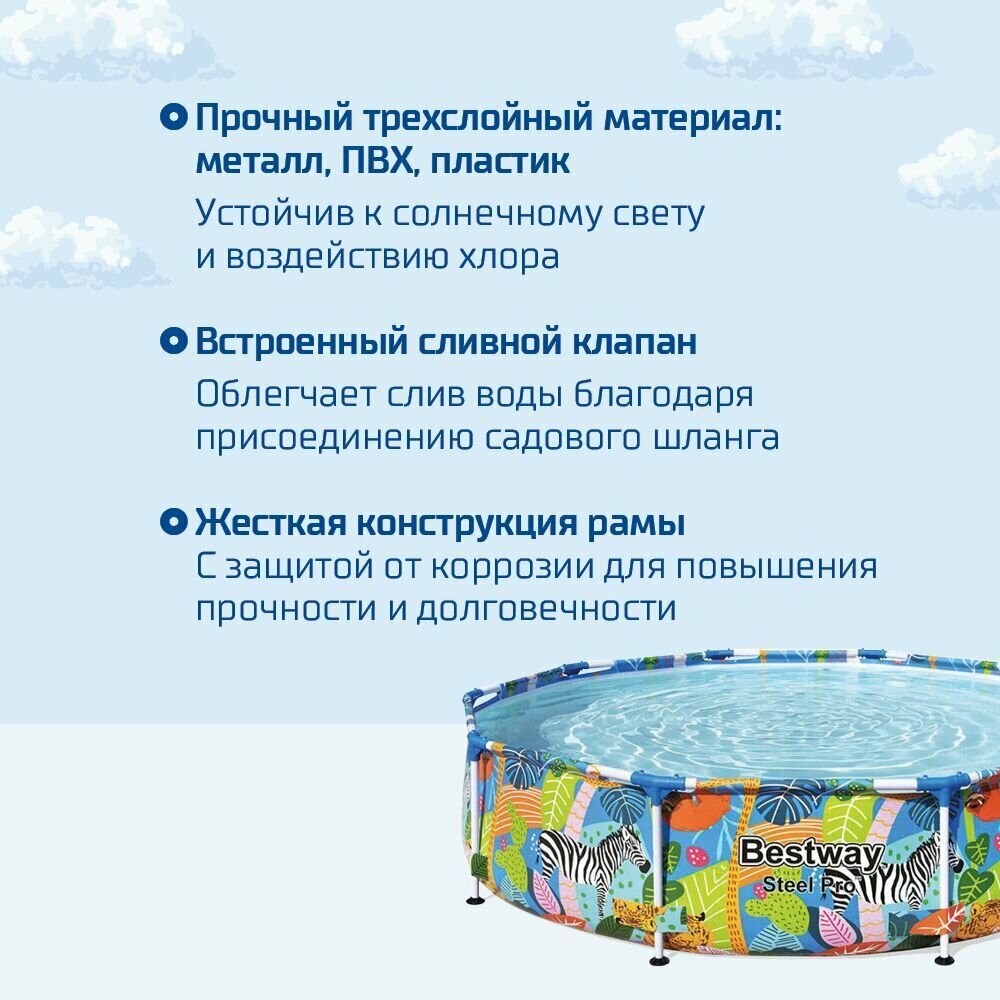 Прочный трехслойный материал: металл, ПВХ, пластик
Устойчив к солнечному свету и воздействию хлора

Встроенный сливной клапан
Облегчает слив воды благодаря присоединению садового шланга

Жесткая конструкция рамы
С защитой от коррозии для повышения прочности и долговечности

Bestway
Steel Pro